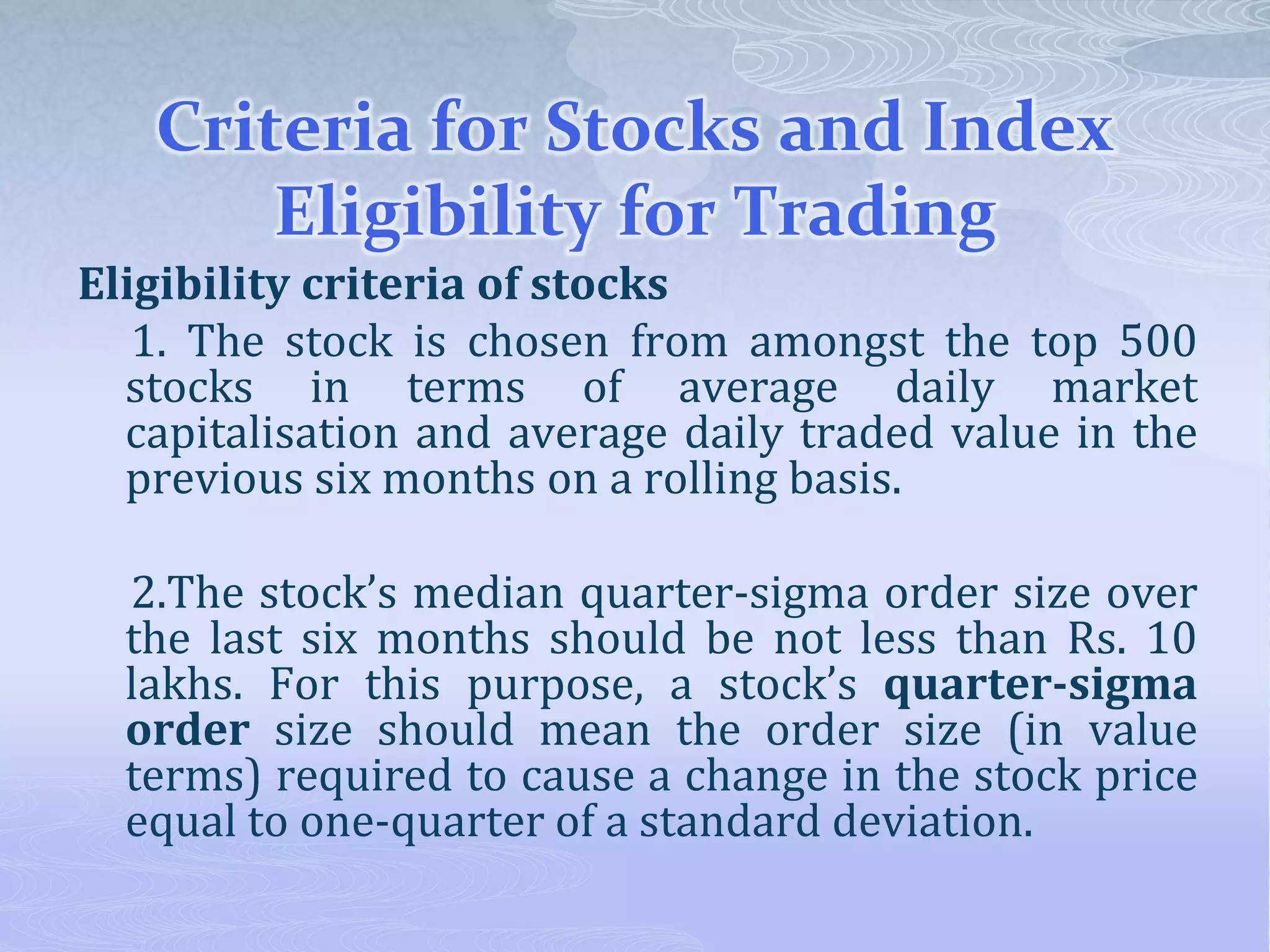 Criteria for Stocks and Index Eligibility for Trading

Eligibility criteria of stocks

1. The stock is chosen from amongst the top 500 stocks in terms of average daily market capitalisation and average daily traded value in the previous six months on a rolling basis.

2.The stock's median quarter-sigma order size over the last six months should be not less than Rs. 10 lakhs. For this purpose, a stock's quarter-sigma order size should mean the order size (in value terms) required to cause a change in the stock price equal to one-quarter of a standard deviation.